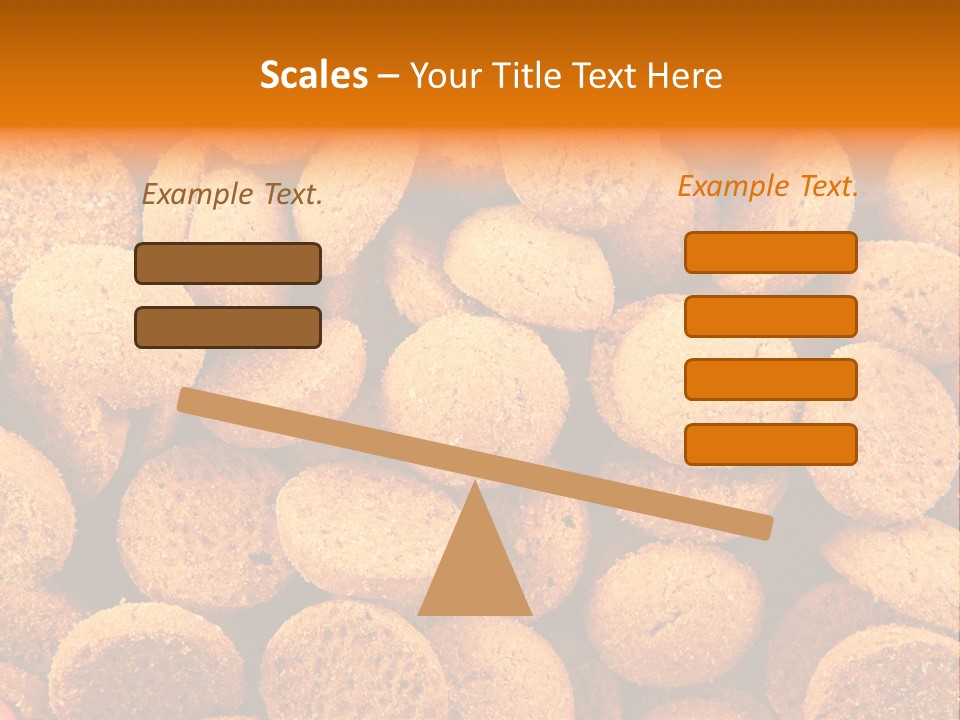 Scales – Your Title Text Here

Example Text.

Example Text.